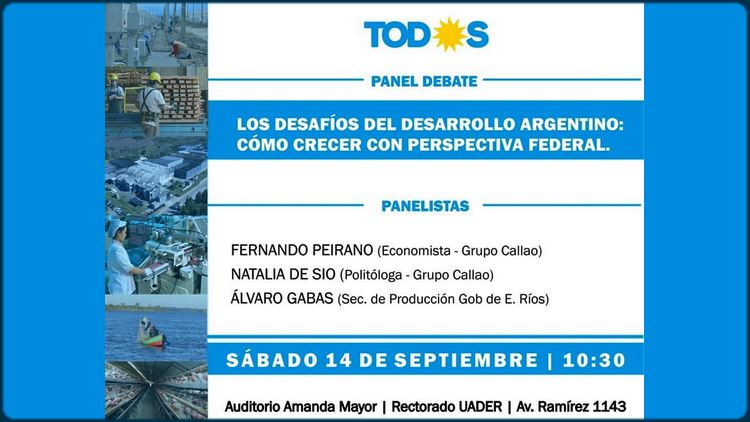 TODOS

PANEL DEBATE

LOS DESAFÍOS DEL DESARROLLO ARGENTINO: CÓMO CRECER CON PERSPECTIVA FEDERAL.

PANELISTAS

FERNANDO PEIRANO (Economista - Grupo Callao)
NATALIA DE SIO (Politóloga - Grupo Callao)
ÁLVARO GABAS (Sec. de Producción Gob de E. Ríos)

SÁBADO 14 DE SEPTIEMBRE | 10:30

Auditorio Amanda Mayor | Rectorado UADER | Av. Ramírez 1143